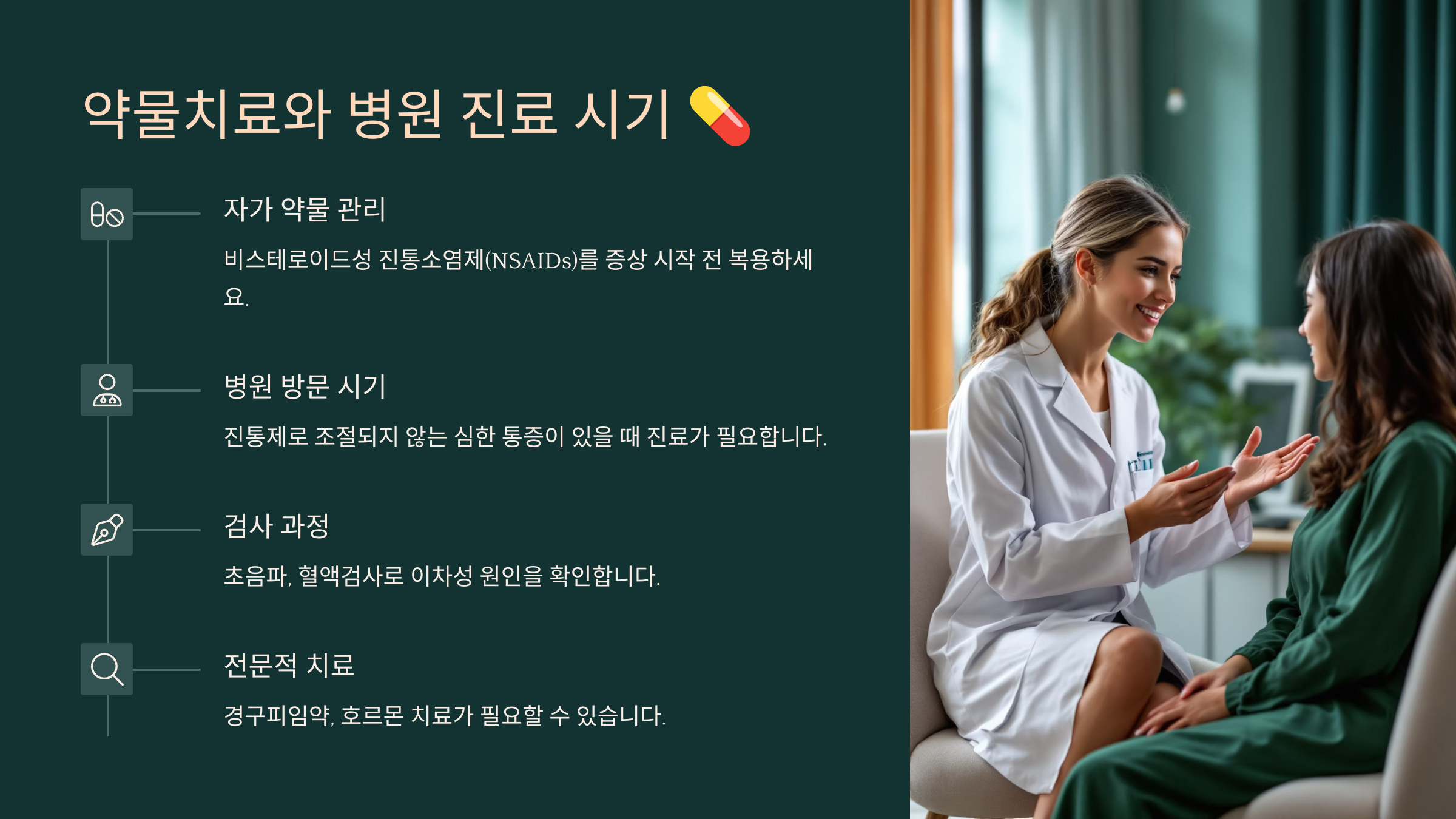 약물치료와 병원 진료 시기 💊

자가 약물 관리

비스테로이드성 진통소염제(NSAIDs)를 증상 시작 전 복용하세요.

병원 방문 시기

진통제로 조절되지 않는 심한 통증이 있을 때 진료가 필요합니다.

검사 과정

초음파, 혈액검사로 이차성 원인을 확인합니다.

전문적 치료

경구피임약, 호르몬 치료가 필요할 수 있습니다.